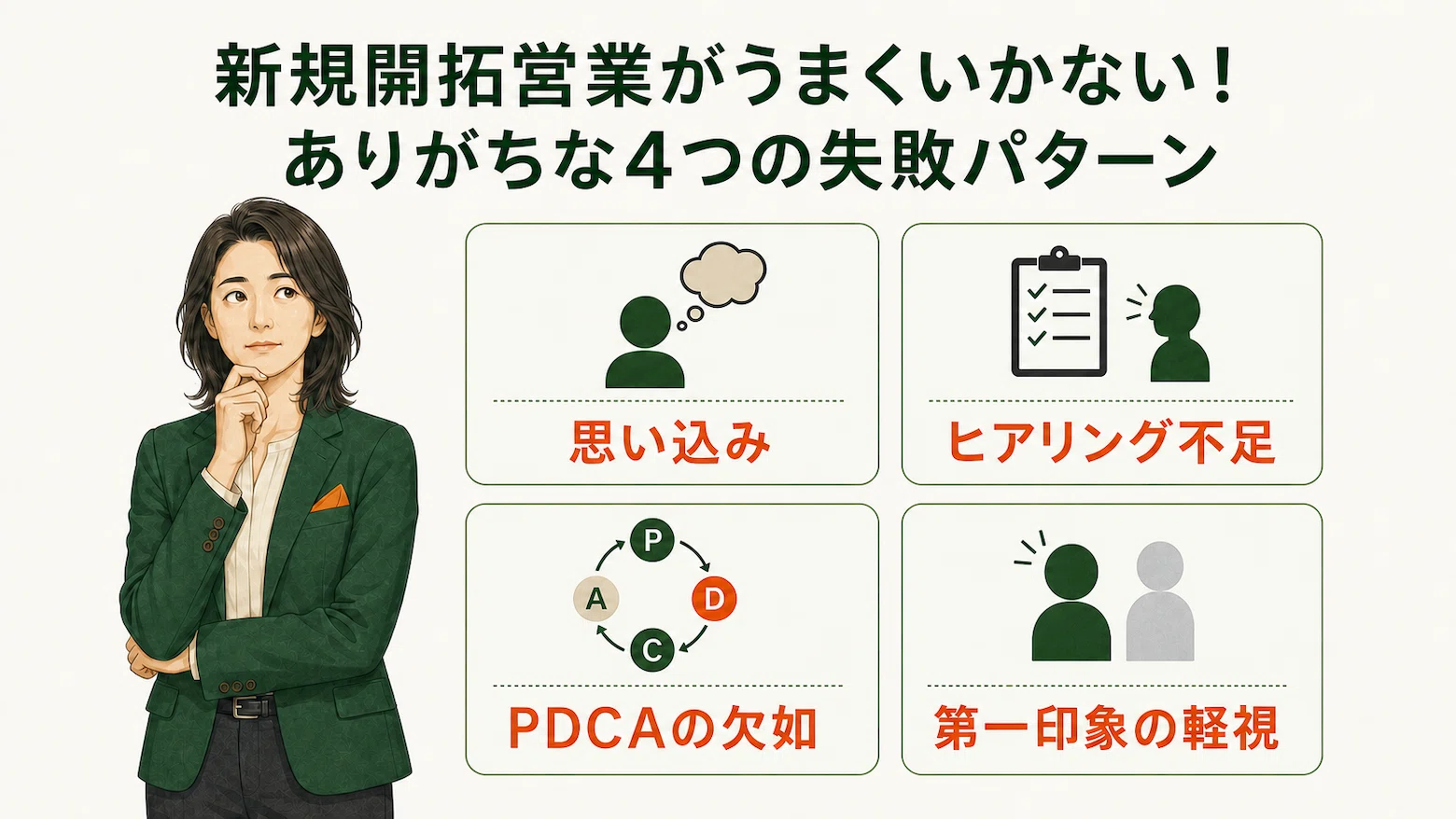 新規開拓営業がうまくいかない！
ありがちな４つの失敗パターン

思い込み

ヒアリング不足

P
D
C
A

PDCAの欠如

第一印象の軽視